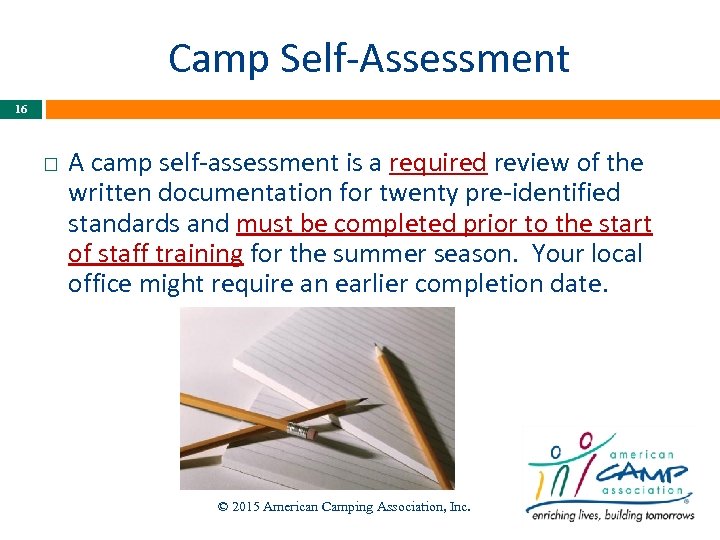 Camp Self-Assessment

16

□ A camp self-assessment is a required review of the written documentation for twenty pre-identified standards and must be completed prior to the start of staff training for the summer season. Your local office might require an earlier completion date.

© 2015 American Camping Association, Inc.

american CAMP association® enriching lives, building tomorrows